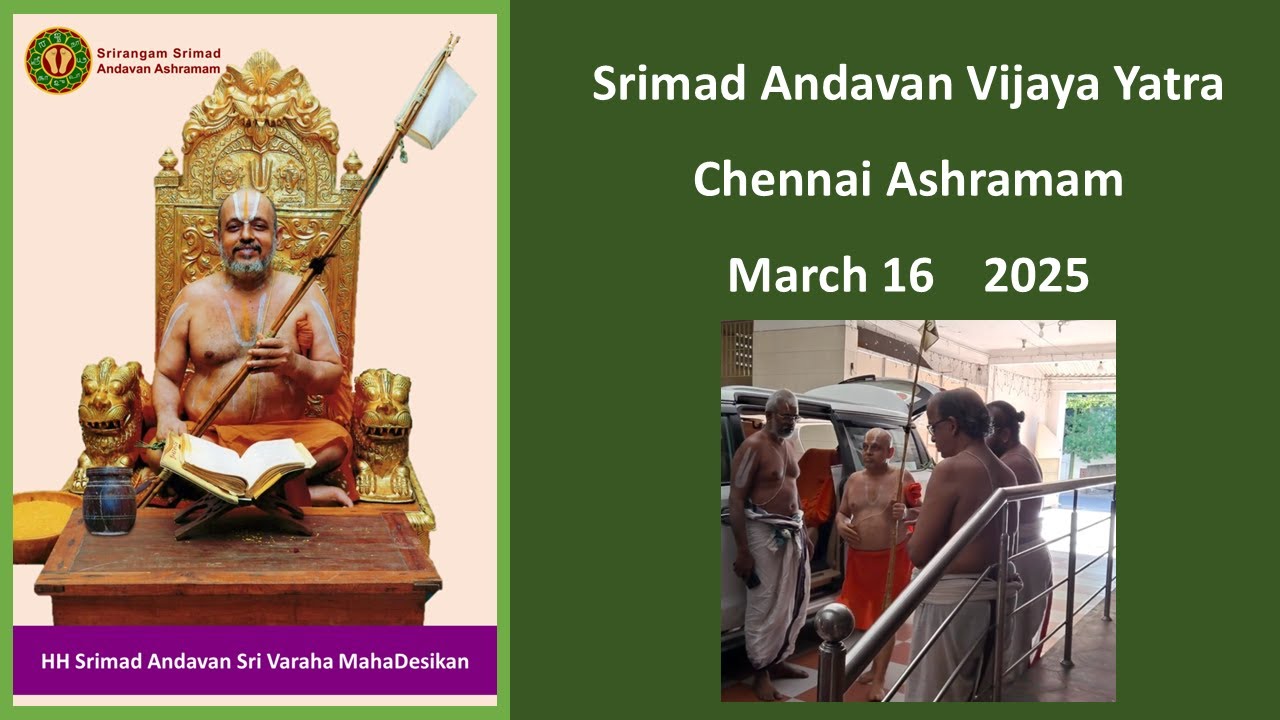 Srirangam Srimad Andavan Ashramam

HH Srimad Andavan Sri Varaha MahaDesikan

Srimad Andavan Vijaya Yatra

Chennai Ashramam

March 16 2025